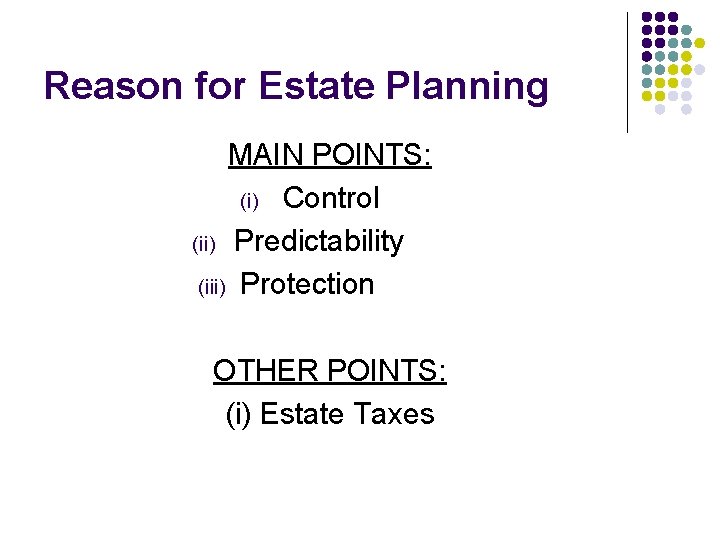 Reason for Estate Planning

MAIN POINTS:

(i) Control
(ii) Predictability
(iii) Protection

OTHER POINTS:

(i) Estate Taxes